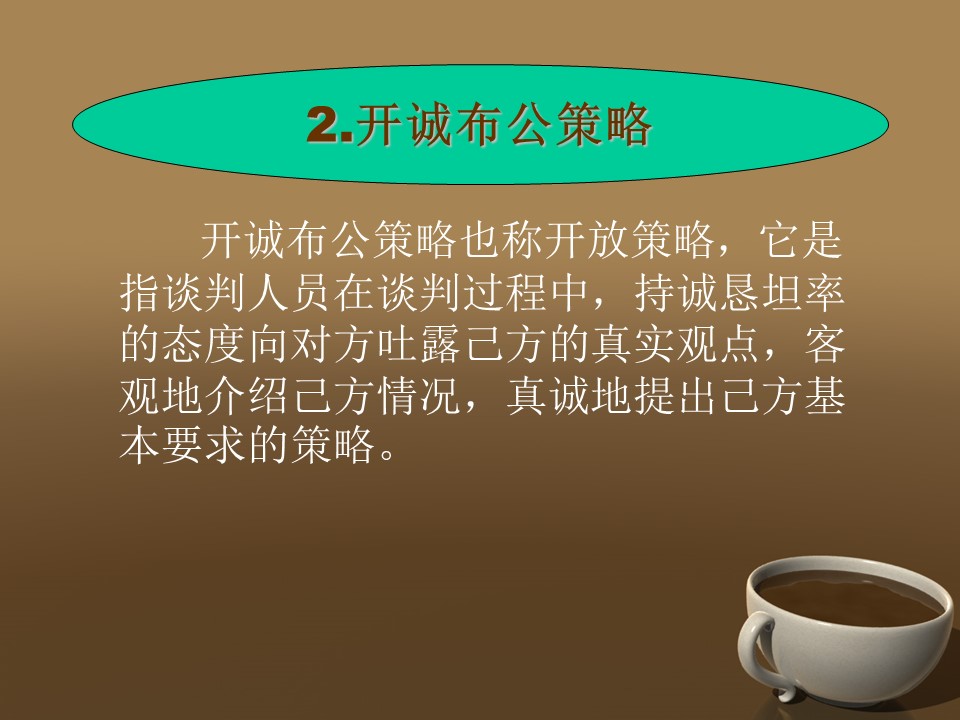 2.开诚布公策略

开诚布公策略也称开放策略，它是指谈判人员在谈判过程中，持诚恳坦率的态度向对方吐露己方的真实观点，客观地介绍己方情况，真诚地提出己方基本要求的策略。